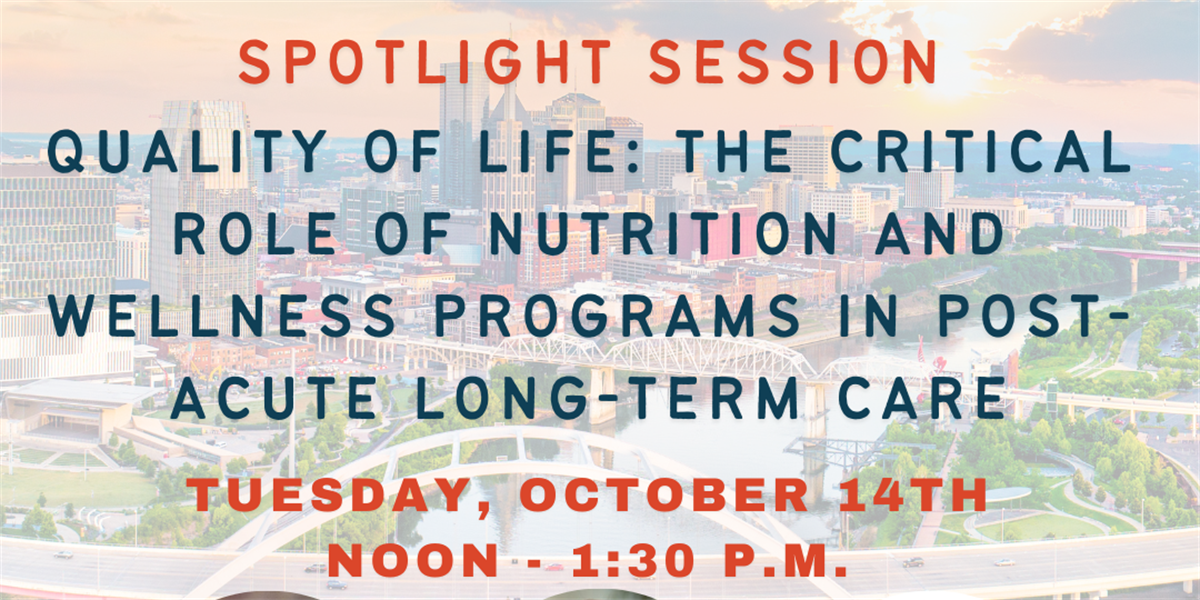 SPOTLIGHT SESSION

QUALITY OF LIFE: THE CRITICAL ROLE OF NUTRITION AND WELLNESS PROGRAMS IN POST-ACUTE LONG-TERM CARE

TUESDAY, OCTOBER 14TH
NOON - 1:30 P.M.